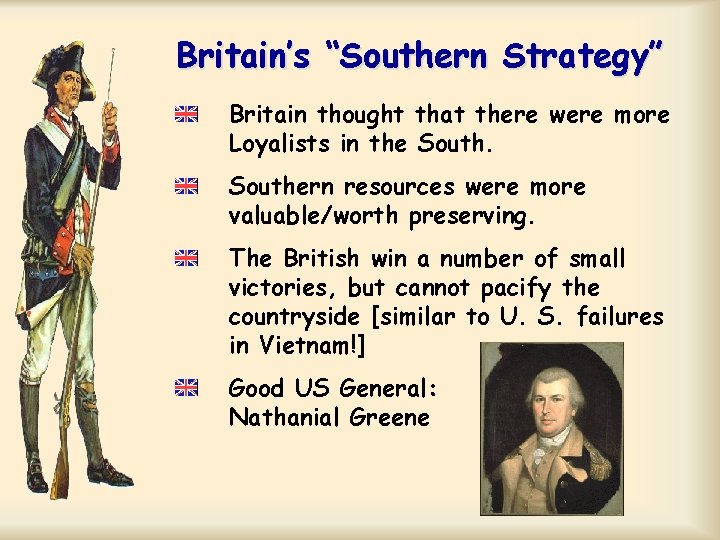 Britain's "Southern Strategy"

Britain thought that there were more Loyalists in the South.

Southern resources were more valuable/worth preserving.

The British win a number of small victories, but cannot pacify the countryside [similar to U. S. failures in Vietnam!]

Good US General: Nathanial Greene